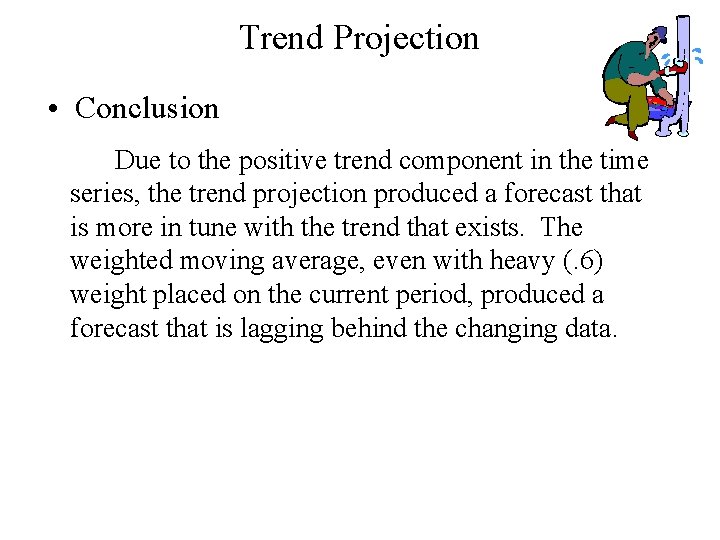 Trend Projection

• Conclusion

Due to the positive trend component in the time series, the trend projection produced a forecast that is more in tune with the trend that exists. The weighted moving average, even with heavy (.6) weight placed on the current period, produced a forecast that is lagging behind the changing data.